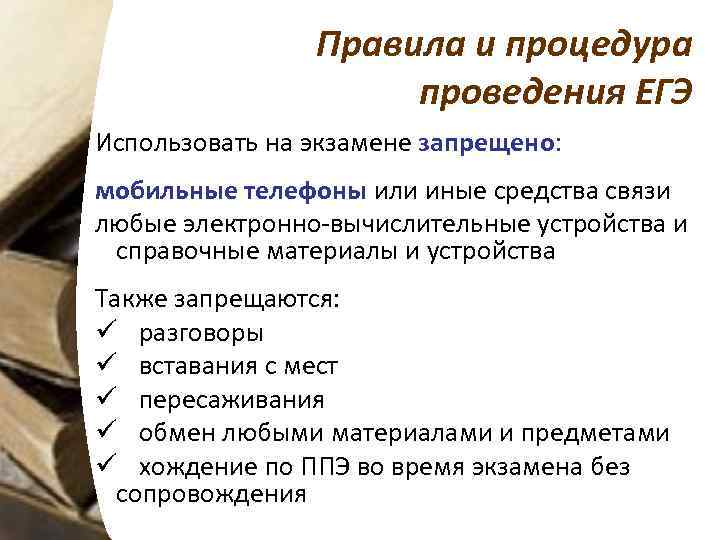 Правила и процедура проведения ЕГЭ

Использовать на экзамене запрещено:

мобильные телефоны или иные средства связи
любые электронно-вычислительные устройства и справочные материалы и устройства

Также запрещаются:
✓ разговоры
✓ вставания с мест
✓ пересаживания
✓ обмен любыми материалами и предметами
✓ хождение по ППЭ во время экзамена без сопровождения